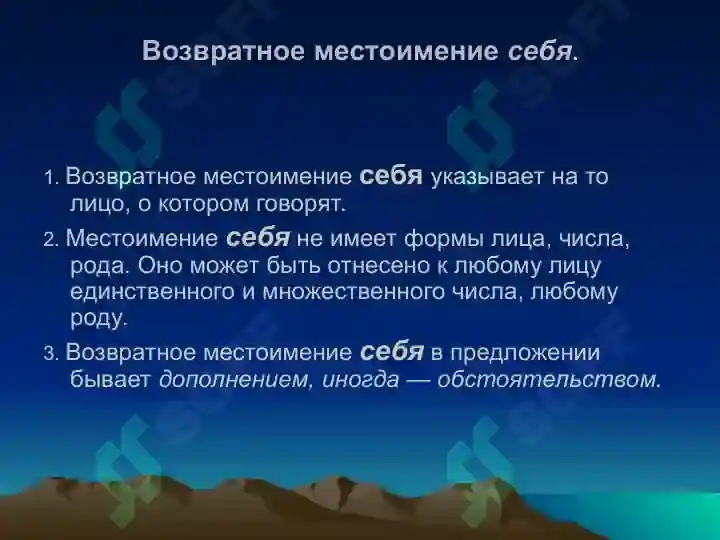 Возвратное местоимение себя.

1. Возвратное местоимение себя указывает на то лицо, о котором говорят.

2. Местоимение себя не имеет формы лица, числа, рода. Оно может быть отнесено к любому лицу единственного и множественного числа, любому роду.

3. Возвратное местоимение себя в предложении бывает дополнением, иногда — обстоятельством.